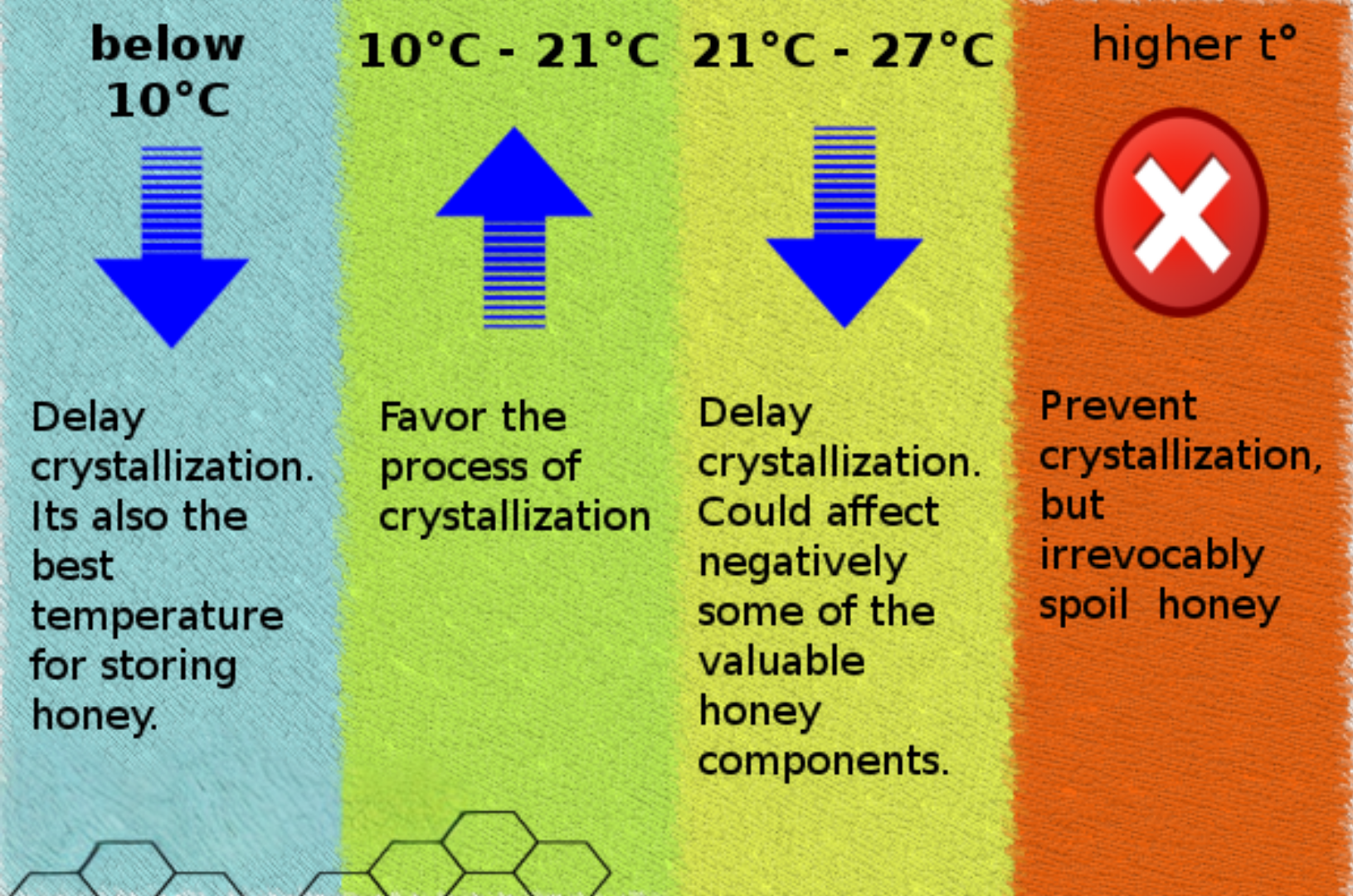 below 10°C

Delay crystallization. Its also the best temperature for storing honey.

10°C - 21°C

Favor the process of crystallization

21°C - 27°C

Delay crystallization. Could affect negatively some of the valuable honey components.

higher t°

Prevent crystallization, but irrevocably spoil honey